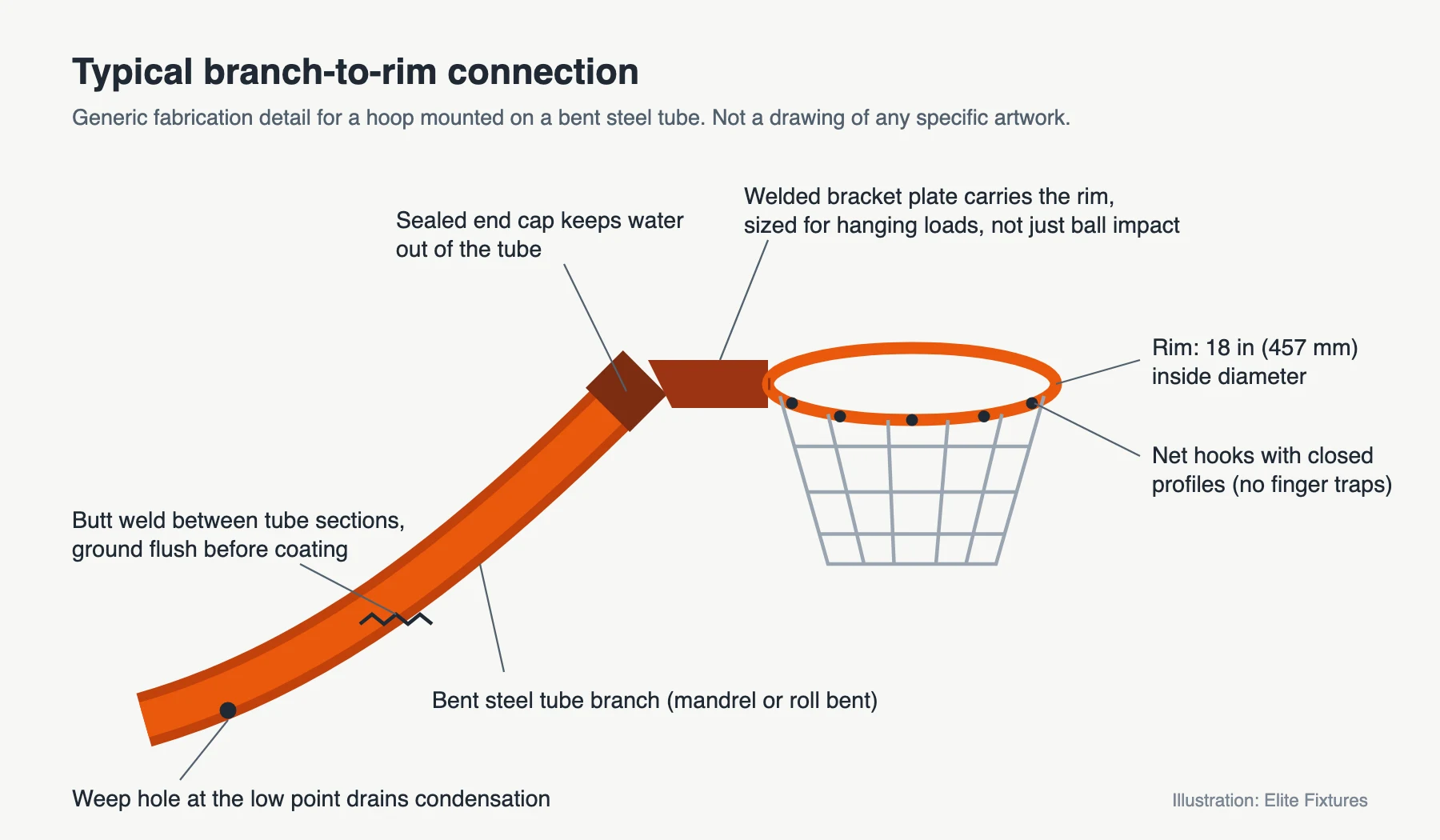 Typical branch-to-rim connection

Generic fabrication detail for a hoop mounted on a bent steel tube. Not a drawing of any specific artwork.

Sealed end cap keeps water out of the tube

Welded bracket plate carries the rim, sized for hanging loads, not just ball impact

Rim: 18 in (457 mm) inside diameter

Net hooks with closed profiles (no finger traps)

Butt weld between tube sections, ground flush before coating

Bent steel tube branch (mandrel or roll bent)

Weep hole at the low point drains condensation

Illustration: Elite Fixtures